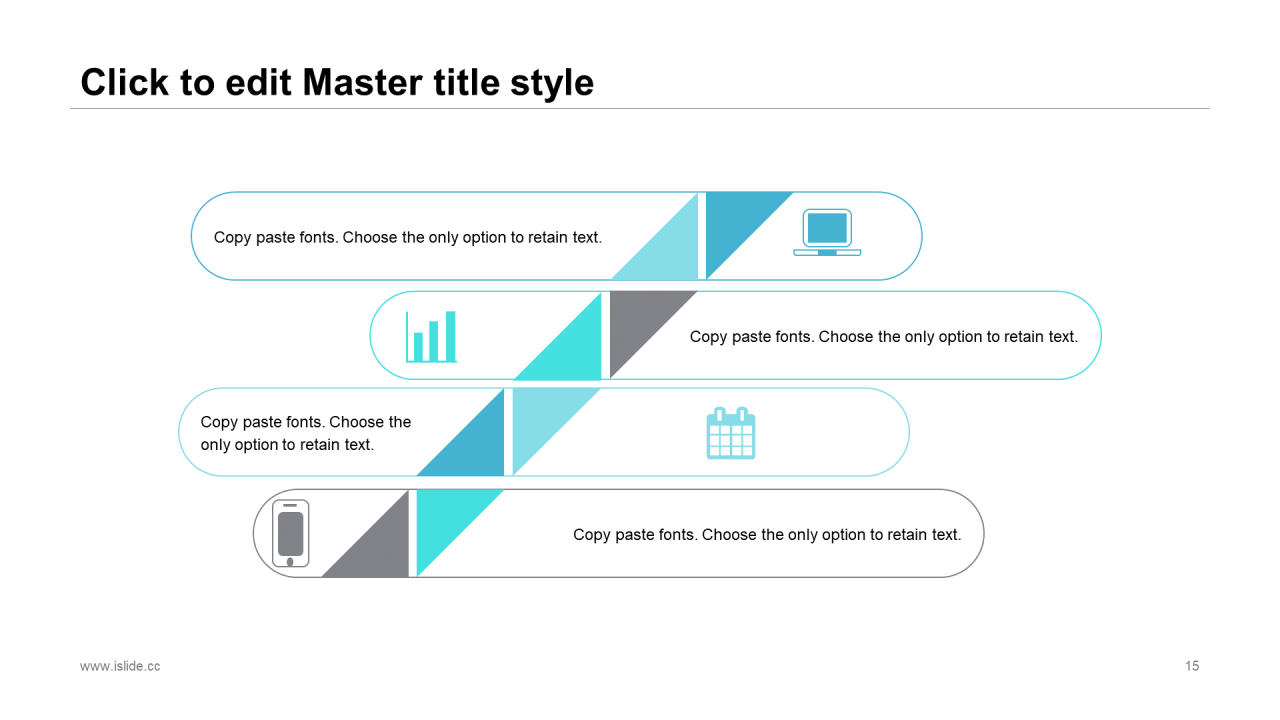 Click to edit Master title style

Copy paste fonts. Choose the only option to retain text.

Copy paste fonts. Choose the only option to retain text.

Copy paste fonts. Choose the only option to retain text.

Copy paste fonts. Choose the only option to retain text.

www.islide.cc

15